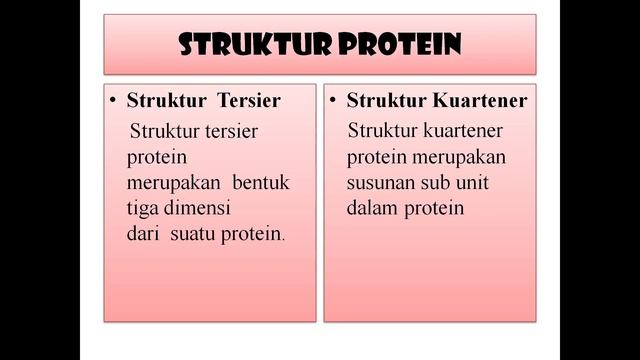 STRUKTUR PROTEIN

• Struktur Tersier

Struktur tersier protein merupakan bentuk tiga dimensi dari suatu protein.

• Struktur Kuartener

Struktur kuartener protein merupakan susunan sub unit dalam protein